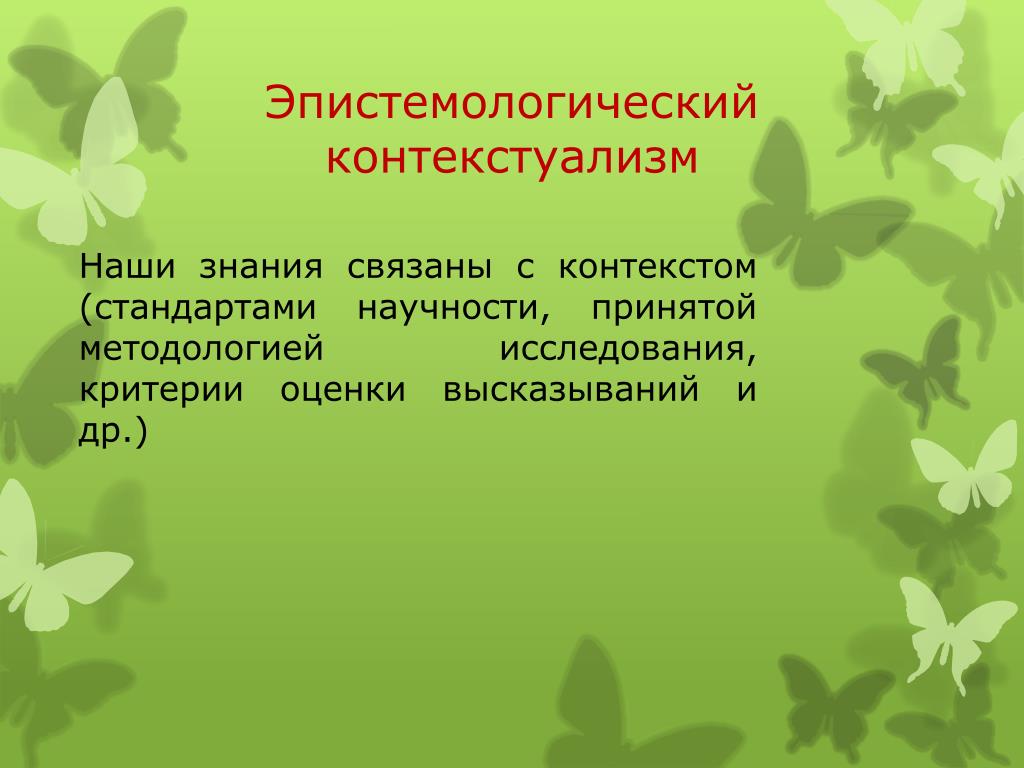 Эпистемологический контекстуализм

Наши знания связаны с контекстом (стандартами научности, принятой методологией исследования, критерии оценки высказываний и др.)